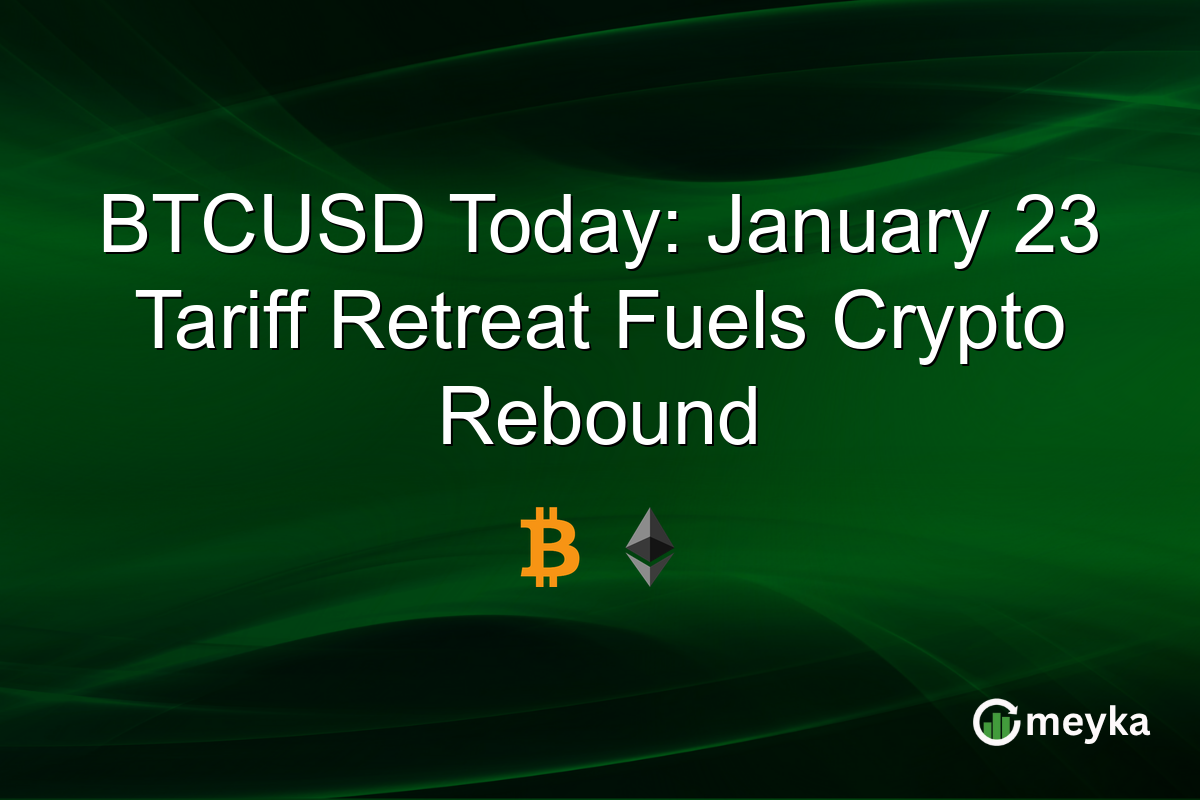 BTCUSD Today: January 23 Tariff Retreat Fuels Crypto Rebound

meyka